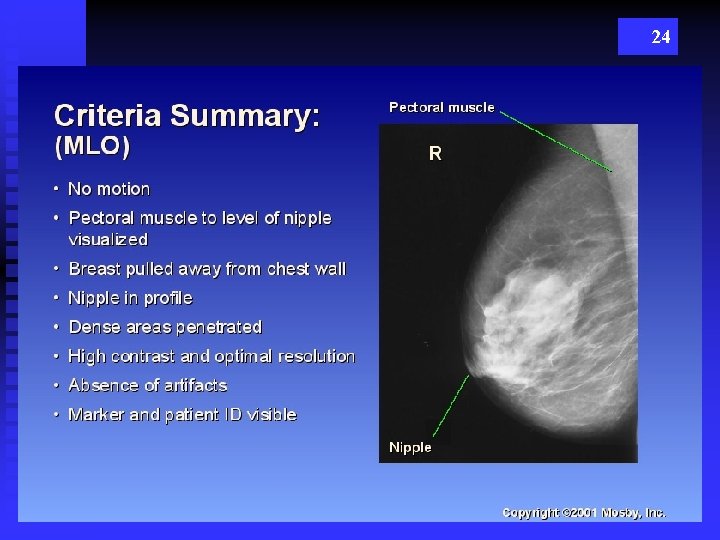 24

Criteria Summary:
(MLO)

• No motion
• Pectoral muscle to level of nipple visualized
• Breast pulled away from chest wall
• Nipple in profile
• Dense areas penetrated
• High contrast and optimal resolution
• Absence of artifacts
• Marker and patient ID visible

Pectoral muscle

R

Nipple

Copyright ©2001 Mosby, Inc.